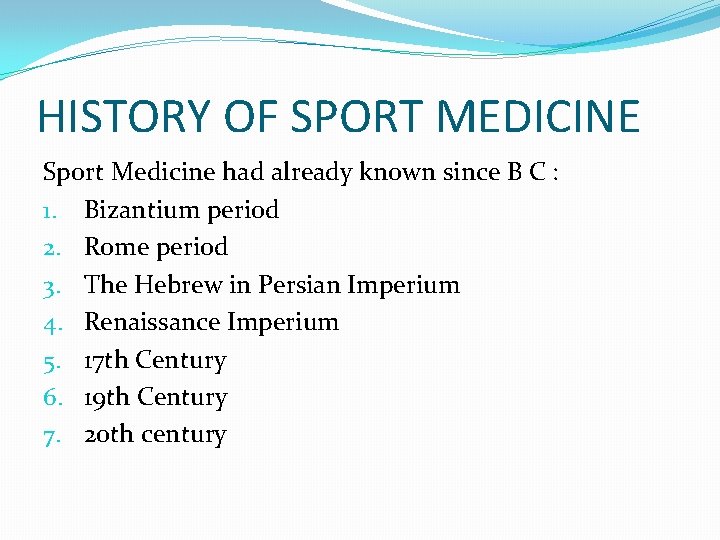 HISTORY OF SPORT MEDICINE

Sport Medicine had already known since B C :

1. Bizantium period
2. Rome period
3. The Hebrew in Persian Imperium
4. Renaissance Imperium
5. 17th Century
6. 19th Century
7. 20th century